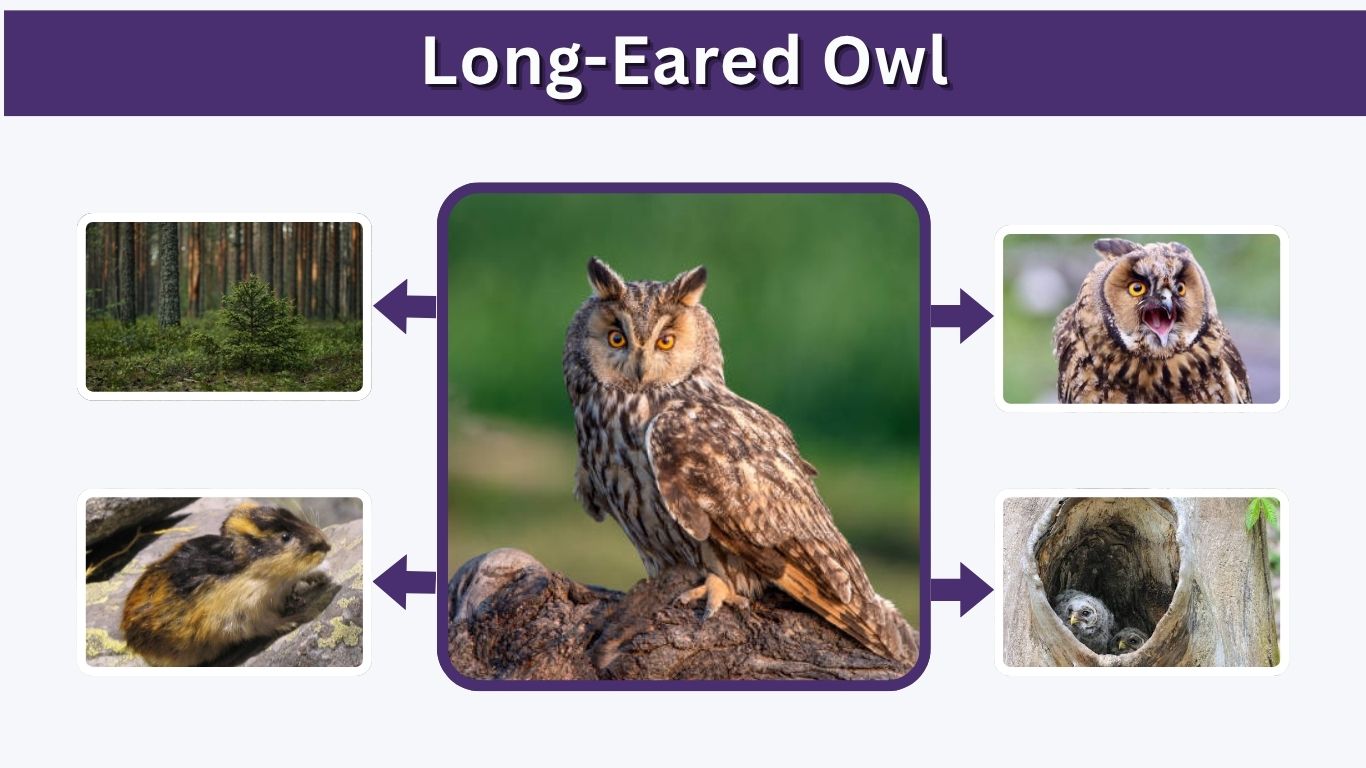 Long-Eared Owl